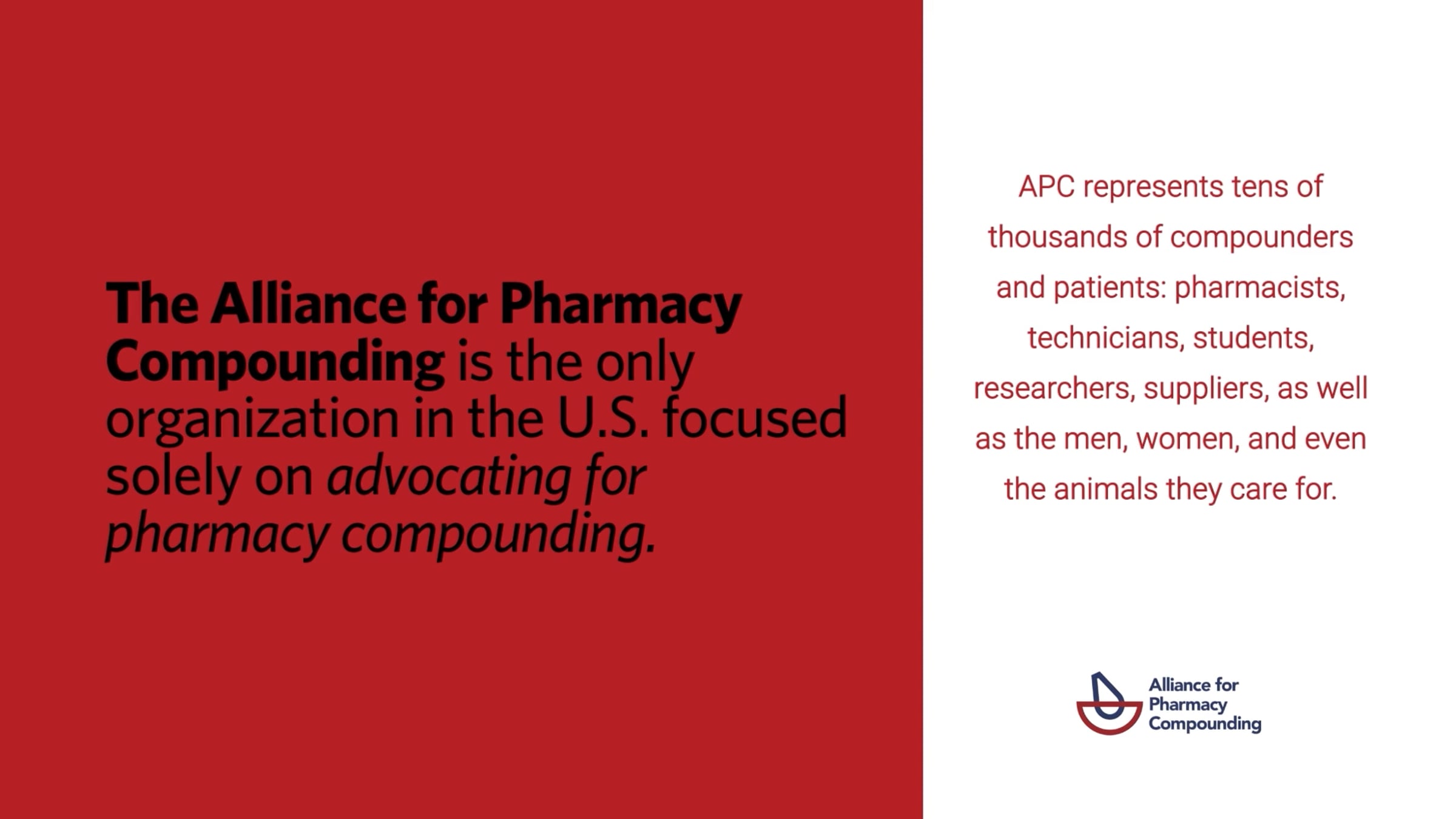 The Alliance for Pharmacy Compounding is the only organization in the U.S. focused solely on advocating for pharmacy compounding.

APC represents tens of thousands of compounders and patients: pharmacists, technicians, students, researchers, suppliers, as well as the men, women, and even the animals they care for.

Alliance for
Pharmacy
Compounding